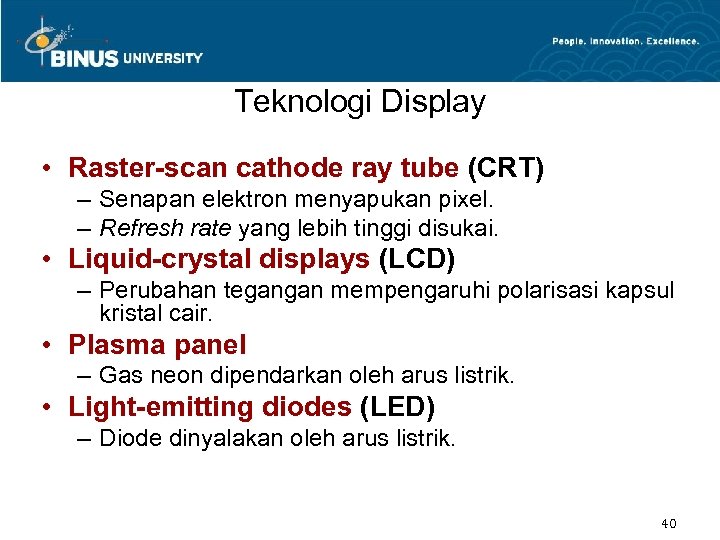 BINUS UNIVERSITY

People. Innovation. Excellence.

Teknologi Display

• Raster-scan cathode ray tube (CRT)
– Senapan elektron menyapukan pixel.
– Refresh rate yang lebih tinggi disukai.

• Liquid-crystal displays (LCD)
– Perubahan tegangan mempengaruhi polarisasi kapsul kristal cair.

• Plasma panel
– Gas neon dipendarkan oleh arus listrik.

• Light-emitting diodes (LED)
– Diode dinyalakan oleh arus listrik.

40